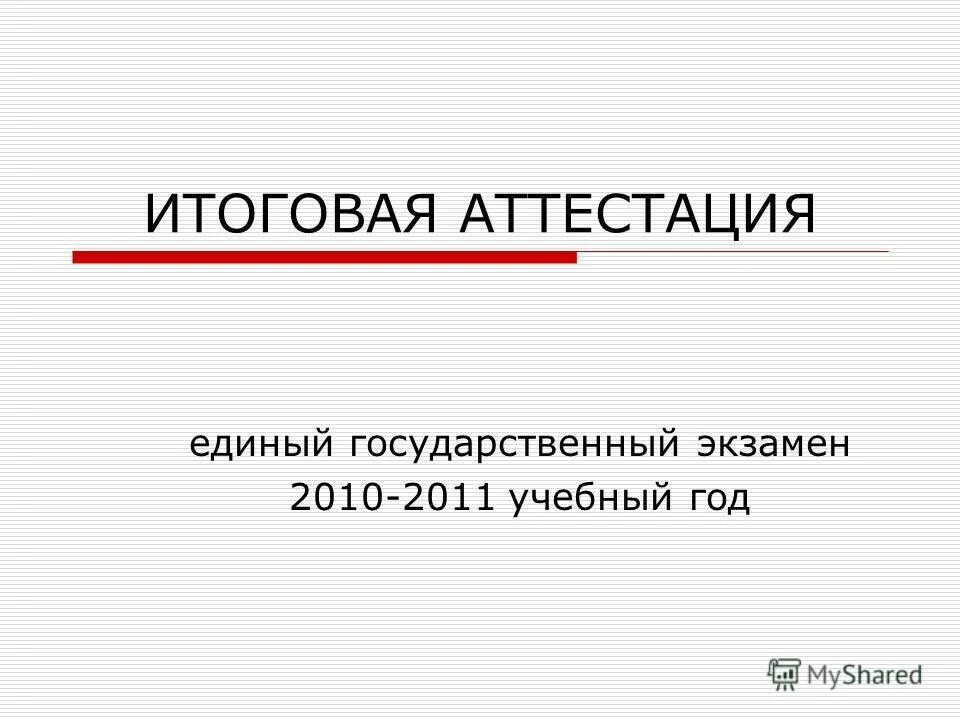 ИТОГОВАЯ АТТЕСТАЦИЯ

единый государственный экзамен
2010-2011 учебный год

MyShared